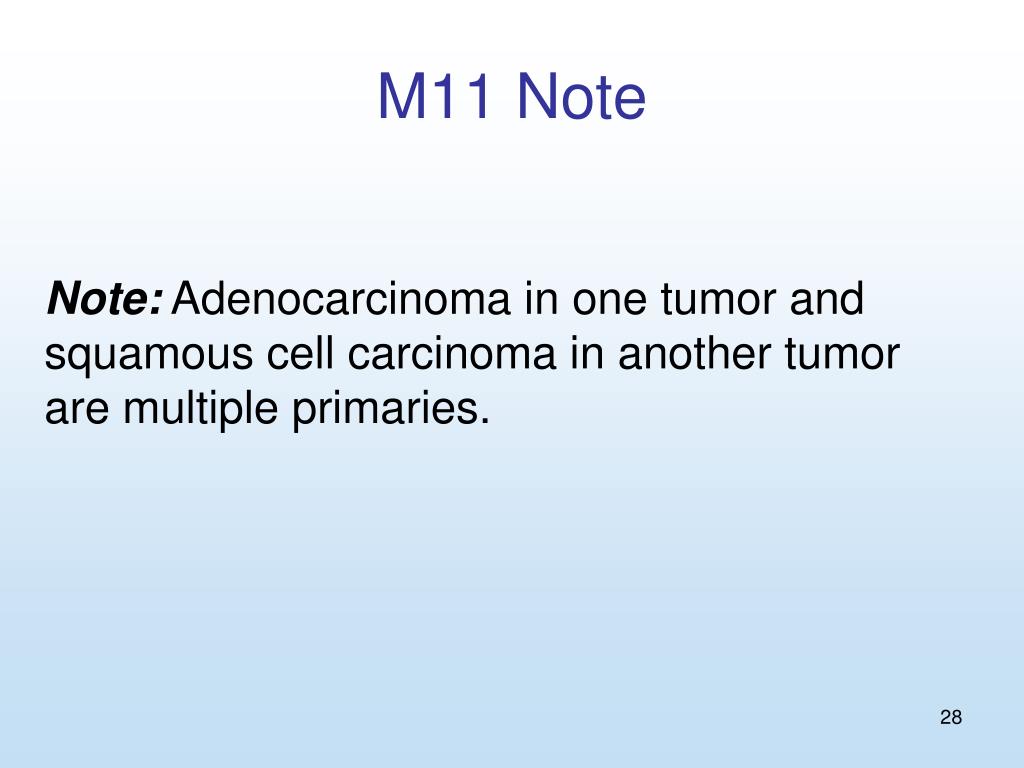 M11 Note

Note: Adenocarcinoma in one tumor and squamous cell carcinoma in another tumor are multiple primaries.

28